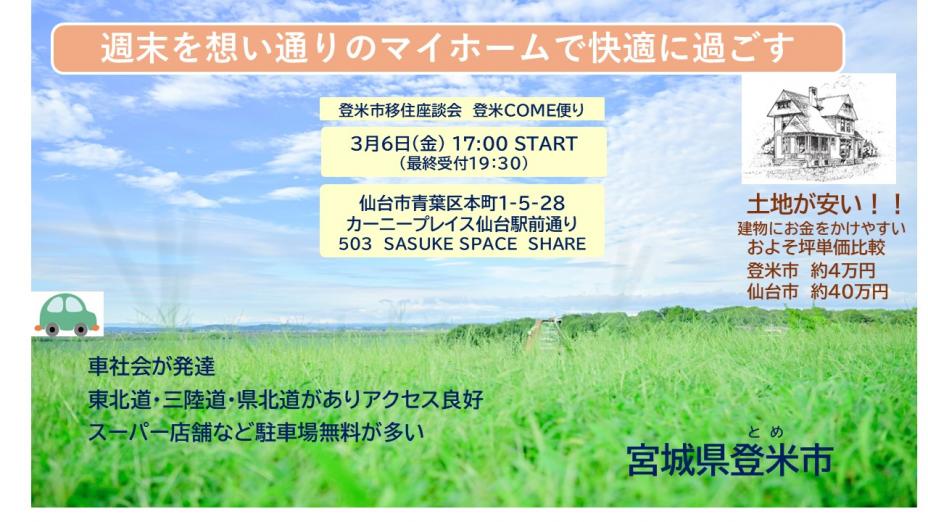 週末を想い通りのマイホームで快適に過ごす

登米市移住座談会　登米COME便り

3月6日(金) 17:00 START
(最終受付19:30)

仙台市青葉区本町1-5-28
カーニープレイス仙台駅前通り
503 SASUKE SPACE SHARE

土地が安い！！
建物にお金をかけやすい
およそ坪単価比較
登米市　約4万円
仙台市　約40万円

車社会が発達
東北道・三陸道・県北道がありアクセス良好
スーパー店舗など駐車場無料が多い

とめ
宮城県登米市